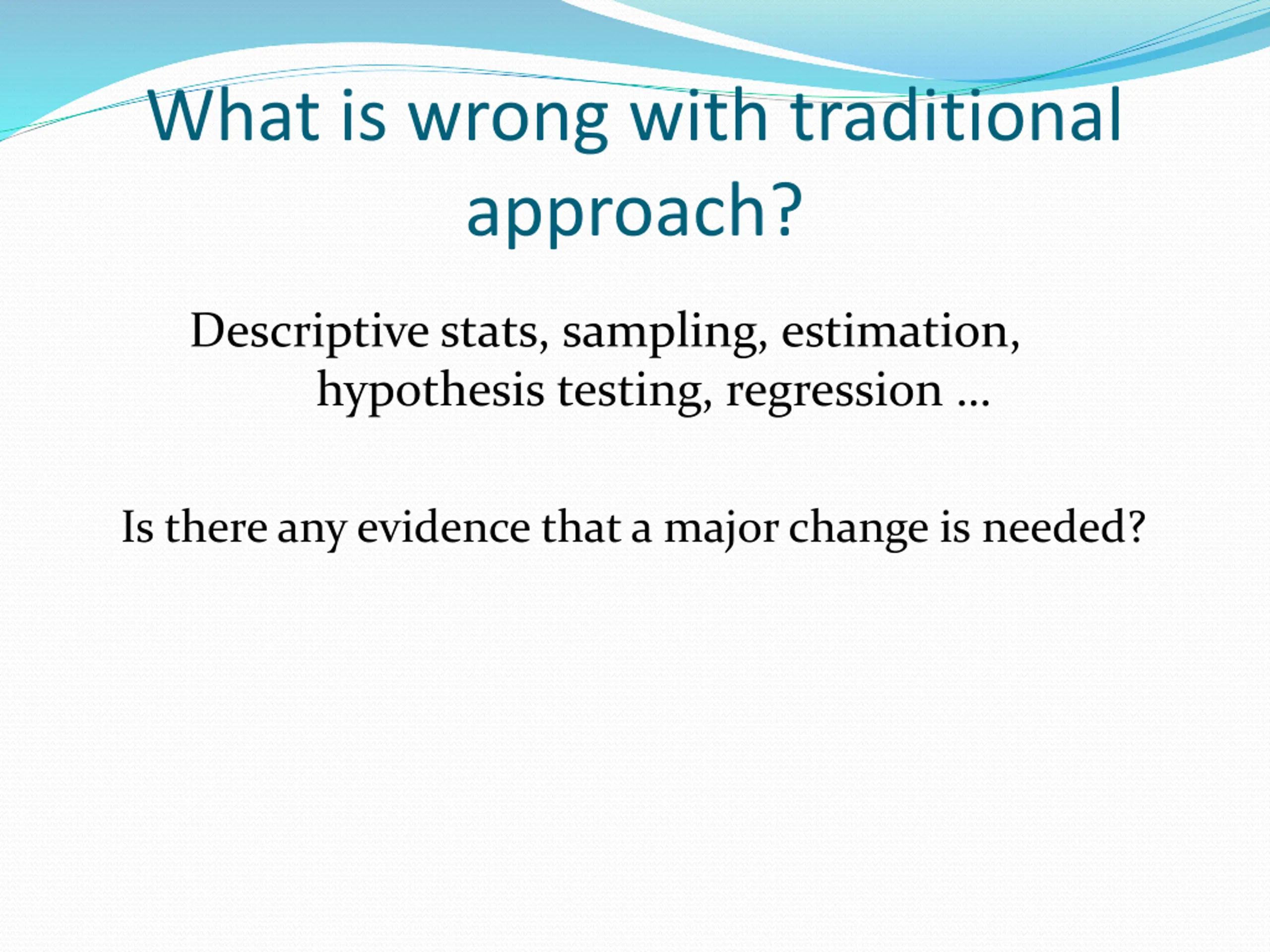 What is wrong with traditional approach?

Descriptive stats, sampling, estimation, hypothesis testing, regression …

Is there any evidence that a major change is needed?